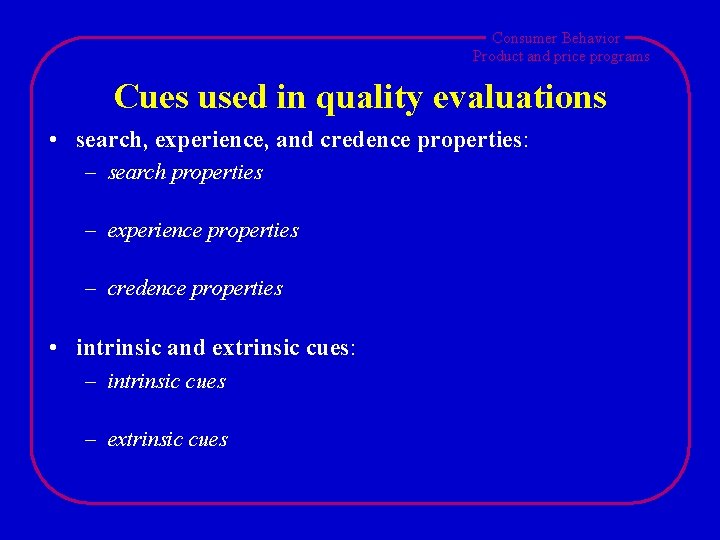 Consumer Behavior
Product and price programs

Cues used in quality evaluations

• search, experience, and credence properties:
– search properties

– experience properties

– credence properties

• intrinsic and extrinsic cues:
– intrinsic cues

– extrinsic cues